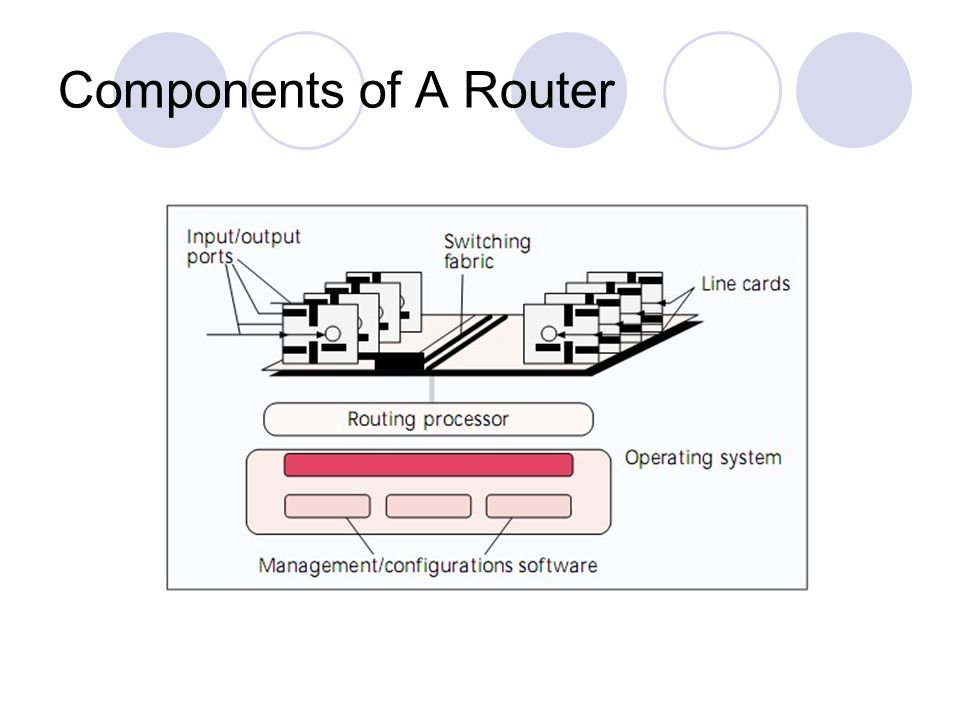 Components of A Router

Input/output ports

Switching fabric

Line cards

Routing processor

Operating system

Management/configurations software